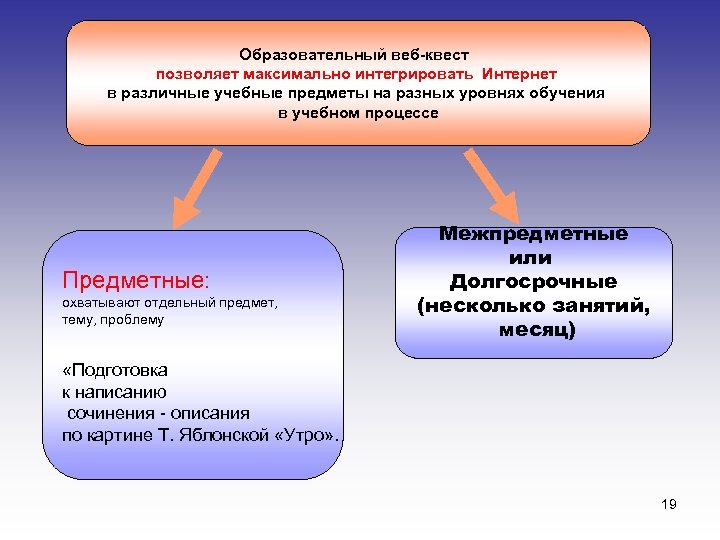 Образовательный веб-квест позволяет максимально интегрировать Интернет в различные учебные предметы на разных уровнях обучения в учебном процессе

Предметные:
охватывают отдельный предмет, тему, проблему

«Подготовка к написанию сочинения - описания по картине Т. Яблонской «Утро».

Межпредметные или Долгосрочные (несколько занятий, месяц)

19